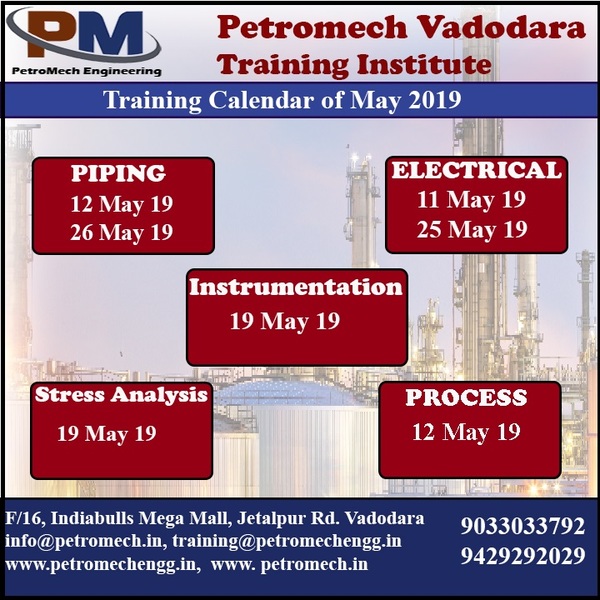 PM
PetroMech Engineering

Petromech Vadodara
Training Institute

Training Calendar of May 2019

PIPING
12 May 19
26 May 19

ELECTRICAL
11 May 19
25 May 19

Instrumentation
19 May 19

Stress Analysis
19 May 19

PROCESS
12 May 19

F/16, Indiabulls Mega Mall, Jetalpur Rd. Vadodara
info@petromech.in, training@petromechengg.in
www.petromechengg.in, www. petromech.in

9033033792
9429292029